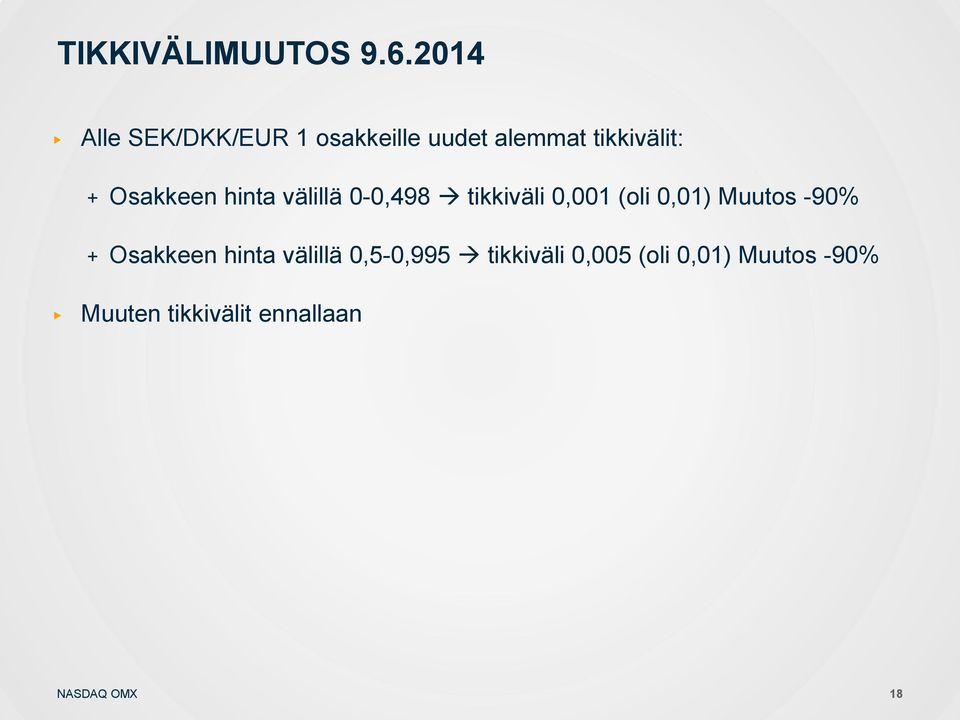 TIKKIVÄLIMUUTOS 9.6.2014

▸ Alle SEK/DKK/EUR 1 osakkeille uudet alemmat tikkivälit:

+ Osakkeen hinta välillä 0-0,498 → tikkiväli 0,001 (oli 0,01) Muutos -90%

+ Osakkeen hinta välillä 0,5-0,995 → tikkiväli 0,005 (oli 0,01) Muutos -90%

▸ Muuten tikkivälit ennallaan

NASDAQ OMX

18